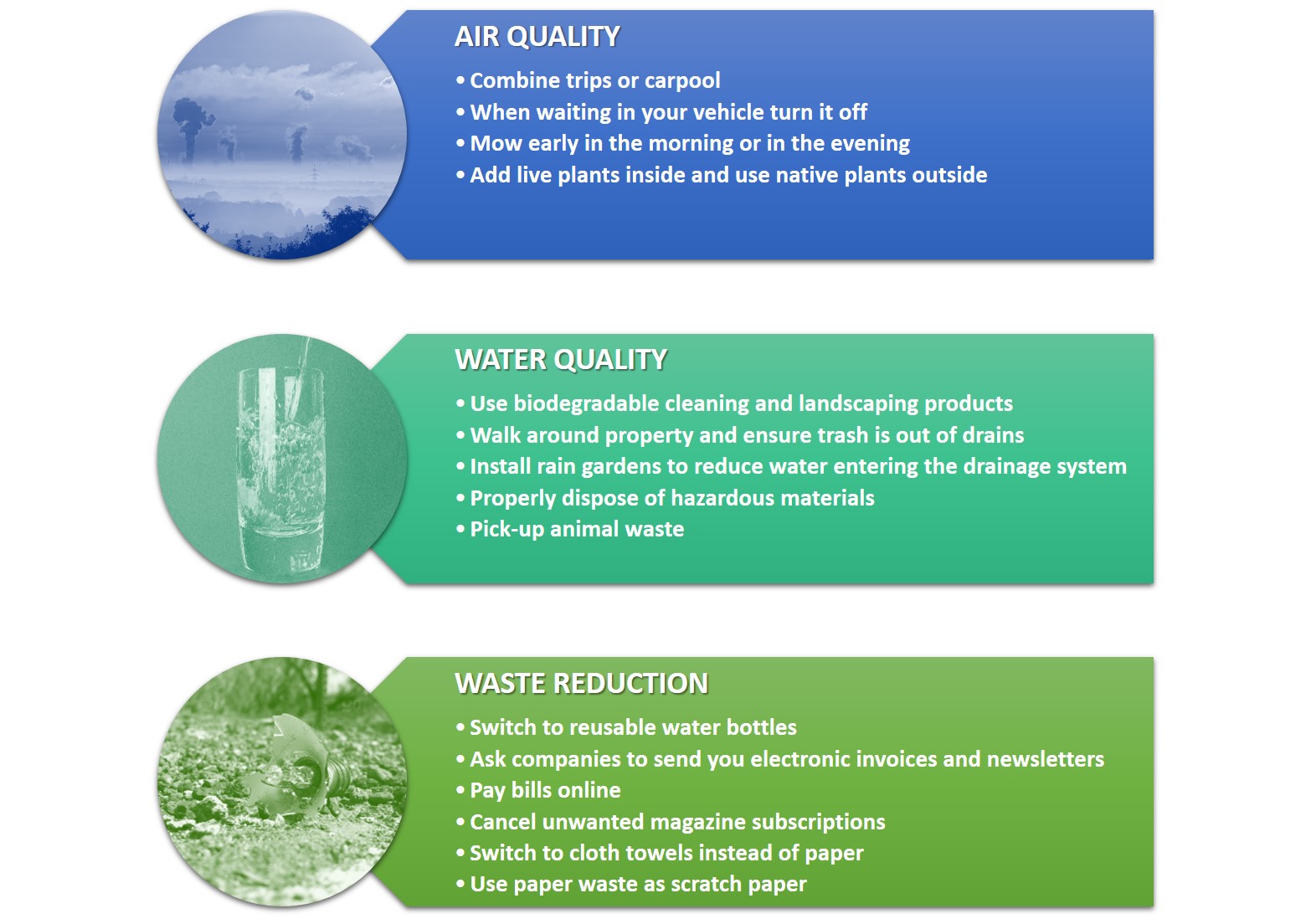 AIR QUALITY

• Combine trips or carpool
• When waiting in your vehicle turn it off
• Mow early in the morning or in the evening
• Add live plants inside and use native plants outside

WATER QUALITY

• Use biodegradable cleaning and landscaping products
• Walk around property and ensure trash is out of drains
• Install rain gardens to reduce water entering the drainage system
• Properly dispose of hazardous materials
• Pick-up animal waste

WASTE REDUCTION

• Switch to reusable water bottles
• Ask companies to send you electronic invoices and newsletters
• Pay bills online
• Cancel unwanted magazine subscriptions
• Switch to cloth towels instead of paper
• Use paper waste as scratch paper